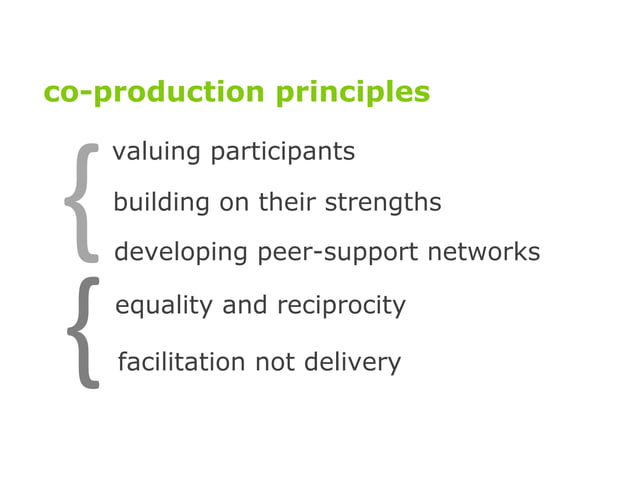 co-production principles

valuing participants

building on their strengths

developing peer-support networks

equality and reciprocity

facilitation not delivery